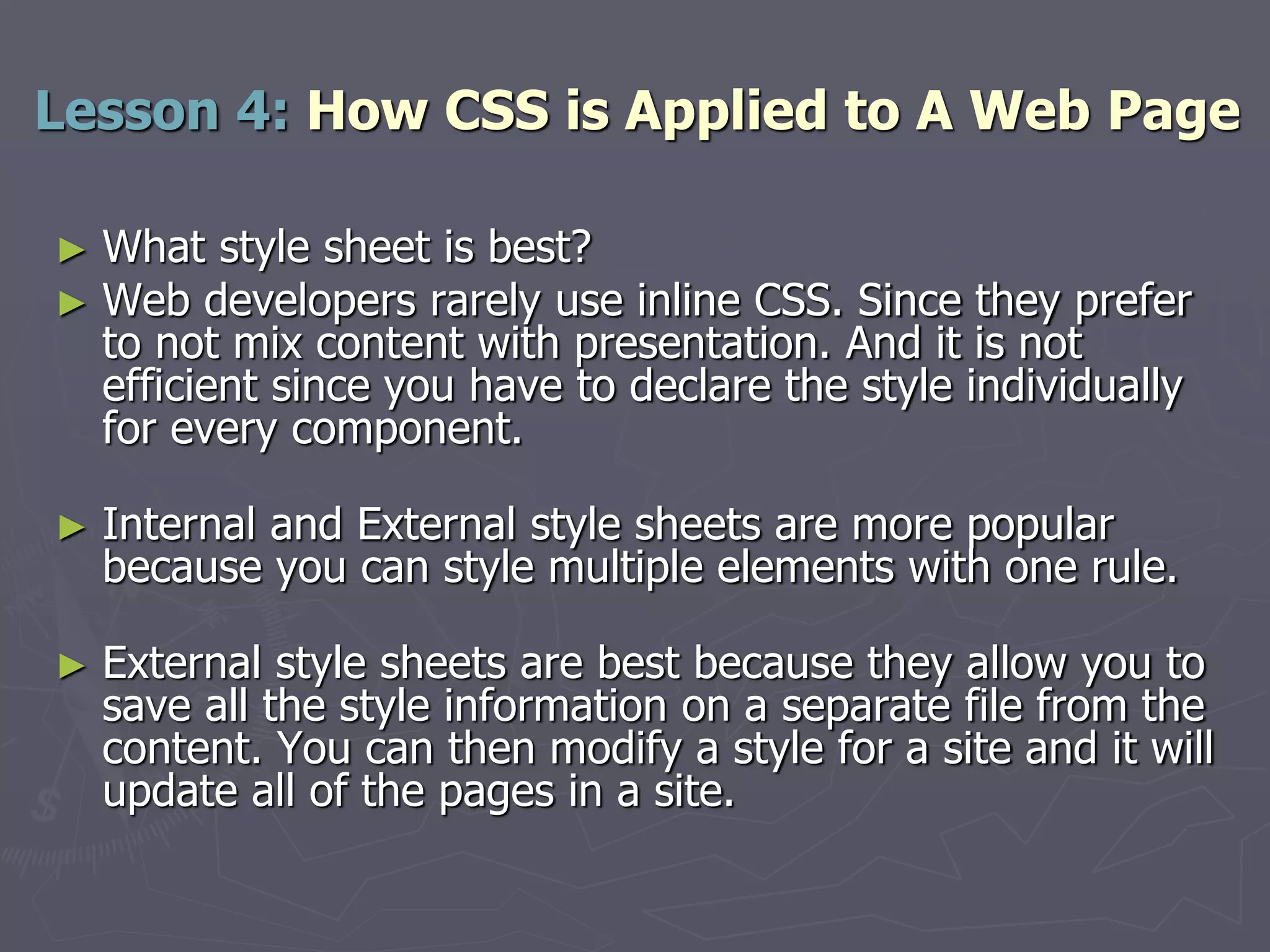 Lesson 4: How CSS is Applied to A Web Page

► What style sheet is best?
► Web developers rarely use inline CSS. Since they prefer to not mix content with presentation. And it is not efficient since you have to declare the style individually for every component.

► Internal and External style sheets are more popular because you can style multiple elements with one rule.

► External style sheets are best because they allow you to save all the style information on a separate file from the content. You can then modify a style for a site and it will update all of the pages in a site.